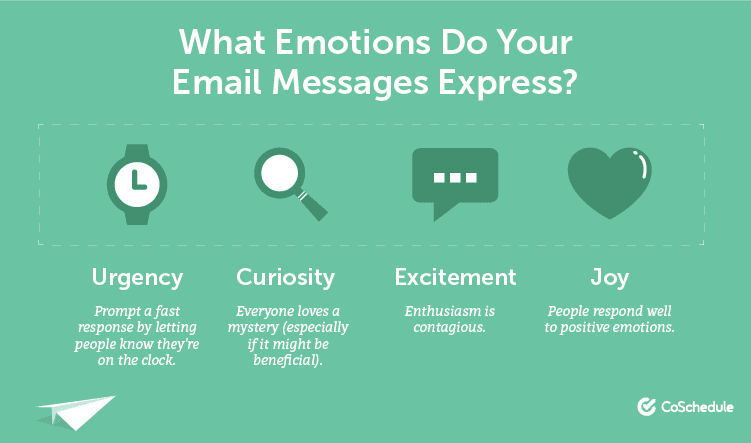 What Emotions Do Your Email Messages Express?

Urgency

Prompt a fast response by letting people know they're on the clock.

Curiosity

Everyone loves a mystery (especially if it might be beneficial).

Excitement

Enthusiasm is contagious.

Joy

People respond well to positive emotions.

CoSchedule